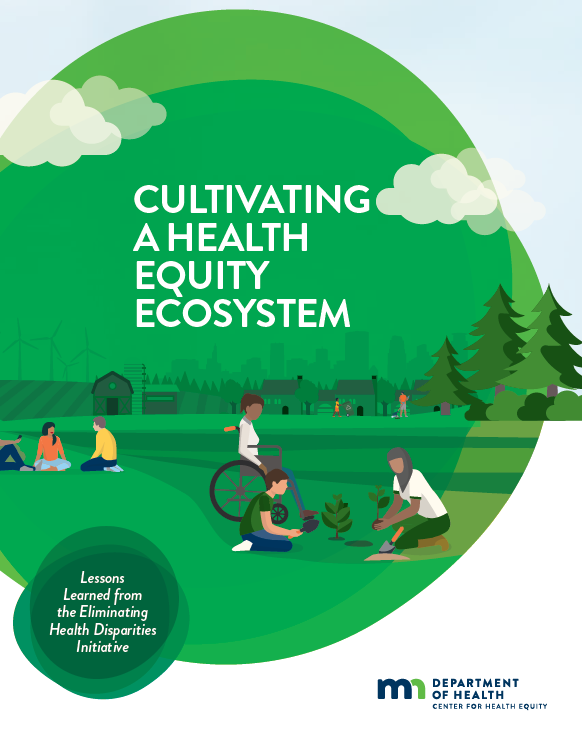 CULTIVATING A HEALTH EQUITY ECOSYSTEM

Lessons Learned from the Eliminating Health Disparities Initiative

mn DEPARTMENT OF HEALTH
CENTER FOR HEALTH EQUITY